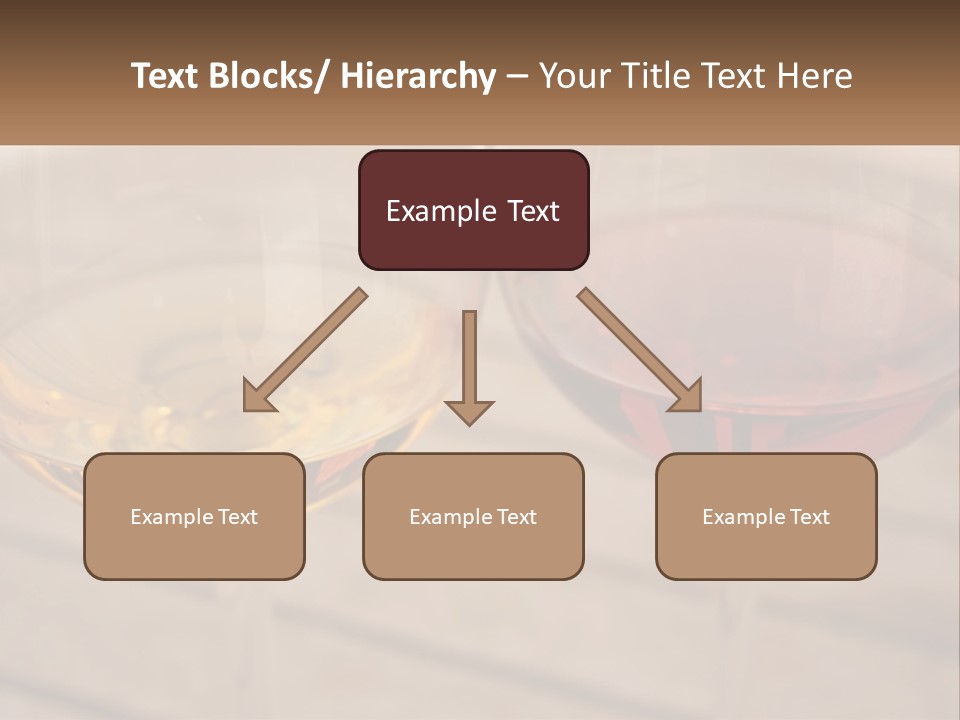 Text Blocks/ Hierarchy – Your Title Text Here

Example Text

Example Text

Example Text

Example Text